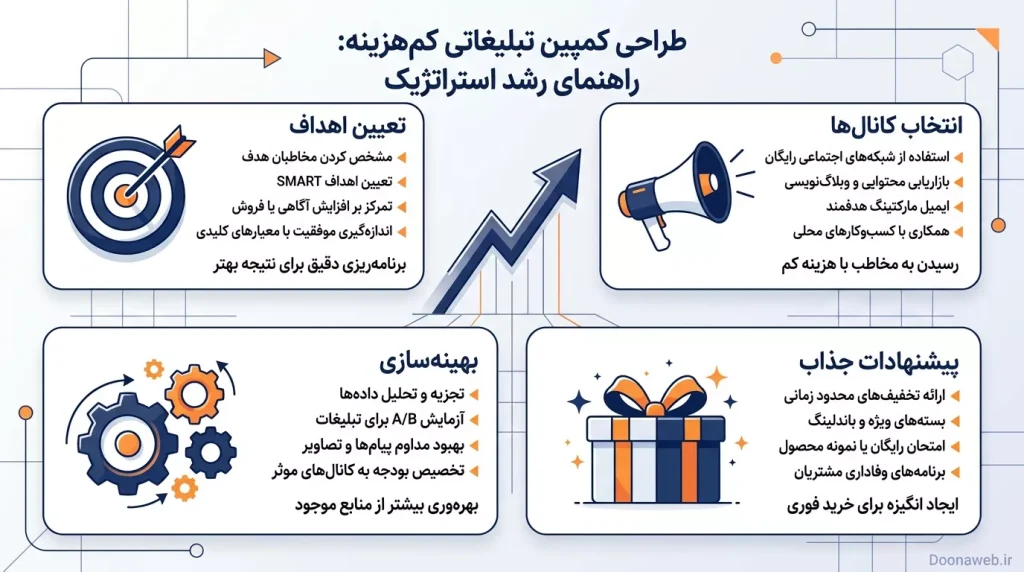 طراحی کمپین تبلیغاتی کم‌هزینه:
راهنمای رشد استراتژیک

انتخاب کانال‌ها
استفاده از شبکه‌های اجتماعی رایگان
بازاریابی محتوایی و وبلاگ‌نویسی
ایمیل مارکتینگ هدفمند
همکاری با کسب‌وکارهای محلی
رسیدن به مخاطب با هزینه کم

تعیین اهداف
مشخص کردن مخاطبان هدف
تعیین اهداف SMART
تمرکز بر افزایش آگاهی یا فروش
اندازه‌گیری موفقیت با معیارهای کلیدی
برنامه‌ریزی دقیق برای نتیجه بهتر

پیشنهادات جذاب
ارائه تخفیف‌های محدود زمانی
بسته‌های ویژه و باندلینگ
امتحان رایگان یا نمونه محصول
برنامه‌های وفاداری مشتریان
ایجاد انگیزه برای خرید فوری

بهینه‌سازی
تجزیه و تحلیل داده‌ها
آزمایش A/B برای تبلیغات
بهبود مداوم پیام‌ها و تصاویر
تخصیص بودجه به کانال‌های موثر
بهره‌وری بیشتر از منابع موجود

Doonaweb.ir